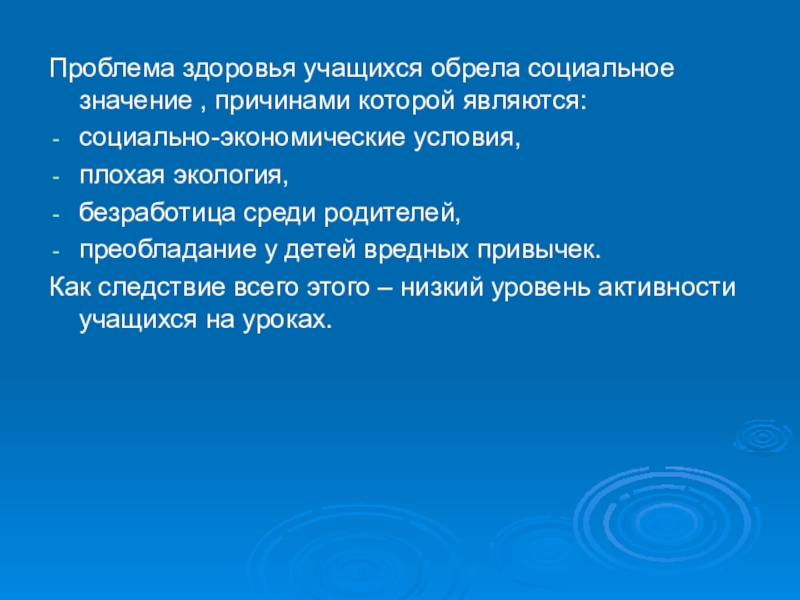 Проблема здоровья учащихся обрела социальное значение , причинами которой являются:

- социально-экономические условия,
- плохая экология,
- безработица среди родителей,
- преобладание у детей вредных привычек.

Как следствие всего этого – низкий уровень активности учащихся на уроках.